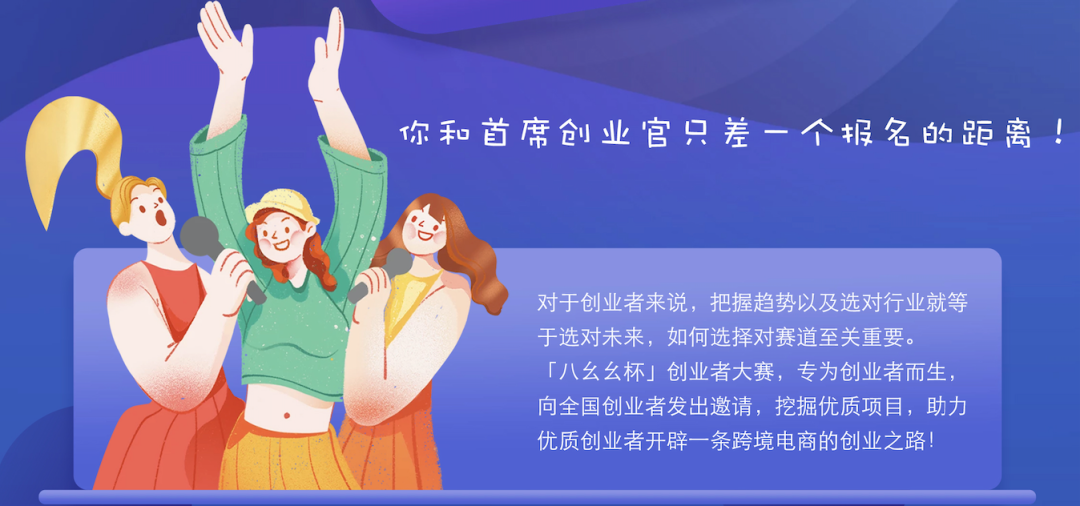 你和首席创业官只差一个报名的距离！

对于创业者来说，把握趋势以及选对行业就等于选对未来，如何选择对赛道至关重要。
「八幺幺杯」创业者大赛，专为创业者而生，向全国创业者发出邀请，挖掘优质项目，助力优质创业者开辟一条跨境电商的创业之路！